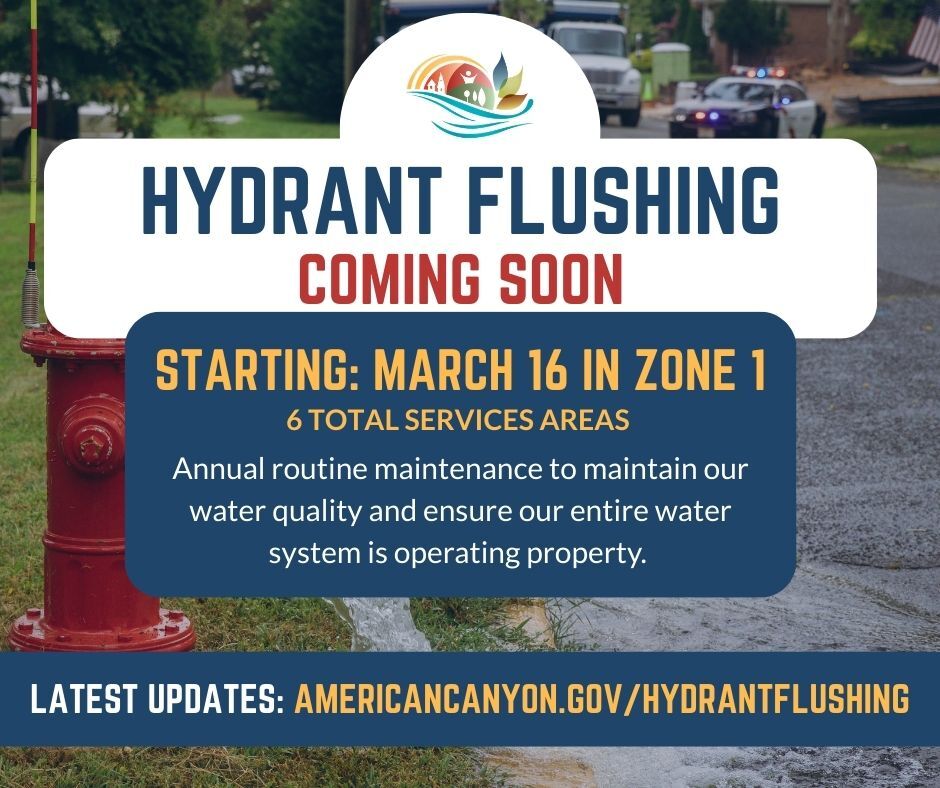 HYDRANT FLUSHING
COMING SOON

STARTING: MARCH 16 IN ZONE 1
6 TOTAL SERVICES AREAS
Annual routine maintenance to maintain our water quality and ensure our entire water system is operating property.

LATEST UPDATES: AMERICANCANYON.GOV/HYDRANTFLUSHING